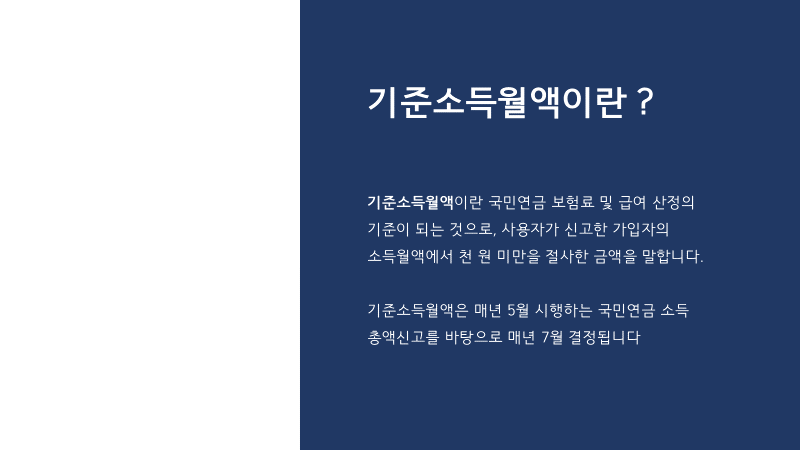 기준소득월액이란 ?

기준소득월액이란 국민연금 보험료 및 급여 산정의 기준이 되는 것으로, 사용자가 신고한 가입자의 소득월액에서 천 원 미만을 절사한 금액을 말합니다.

기준소득월액은 매년 5월 시행하는 국민연금 소득 총액신고를 바탕으로 매년 7월 결정됩니다